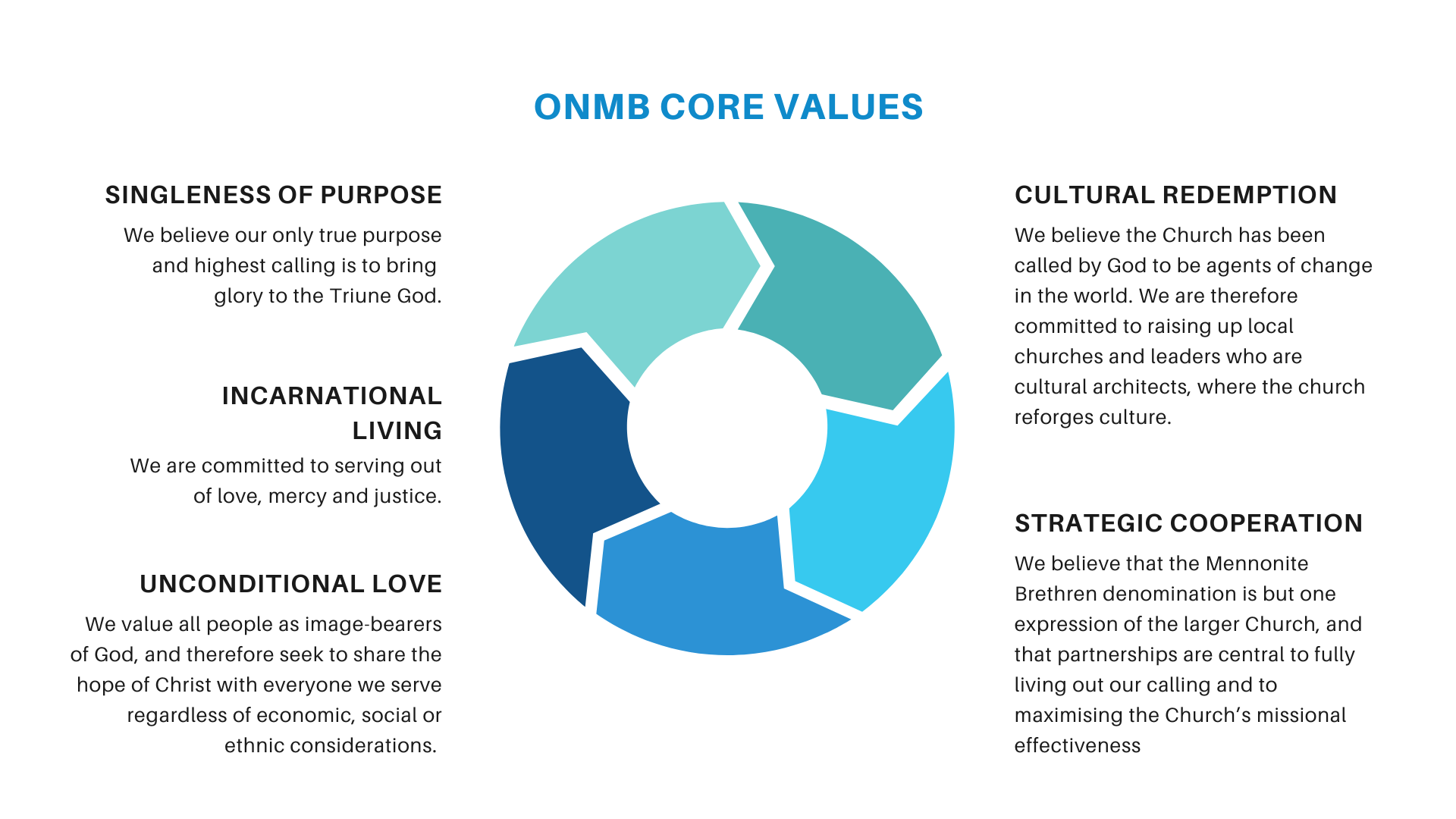 ONMB CORE VALUES

SINGLENESS OF PURPOSE

We believe our only true purpose and highest calling is to bring glory to the Triune God.

INCARNATIONAL LIVING

We are committed to serving out of love, mercy and justice.

UNCONDITIONAL LOVE

We value all people as image-bearers of God, and therefore seek to share the hope of Christ with everyone we serve regardless of economic, social or ethnic considerations.

CULTURAL REDEMPTION

We believe the Church has been called by God to be agents of change in the world. We are therefore committed to raising up local churches and leaders who are cultural architects, where the church reforges culture.

STRATEGIC COOPERATION

We believe that the Mennonite Brethren denomination is but one expression of the larger Church, and that partnerships are central to fully living out our calling and to maximising the Church's missional effectiveness